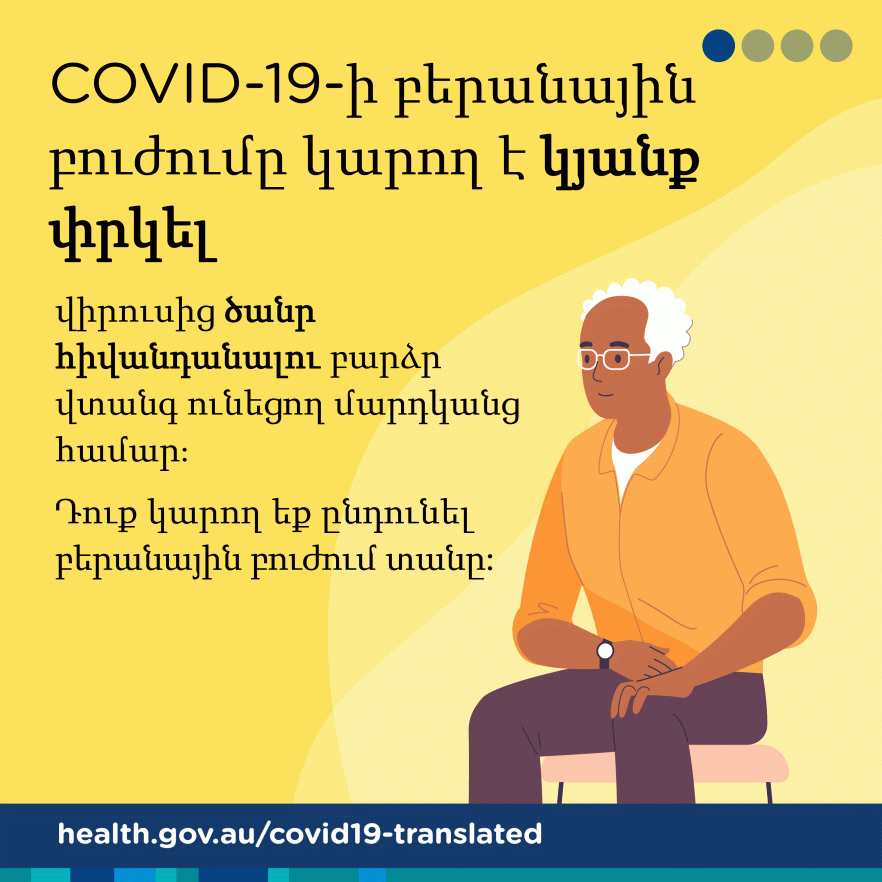 COVID-19-ի բերանային բուժումը կարող է կյանք փրկել

վիրուսից ծանր հիվանդանալու բարձր վտանգ ունեցող մարդկանց համար:

Դուք կարող եք ընդունել բերանային բուժում տանը:

health.gov.au/covid19-translated